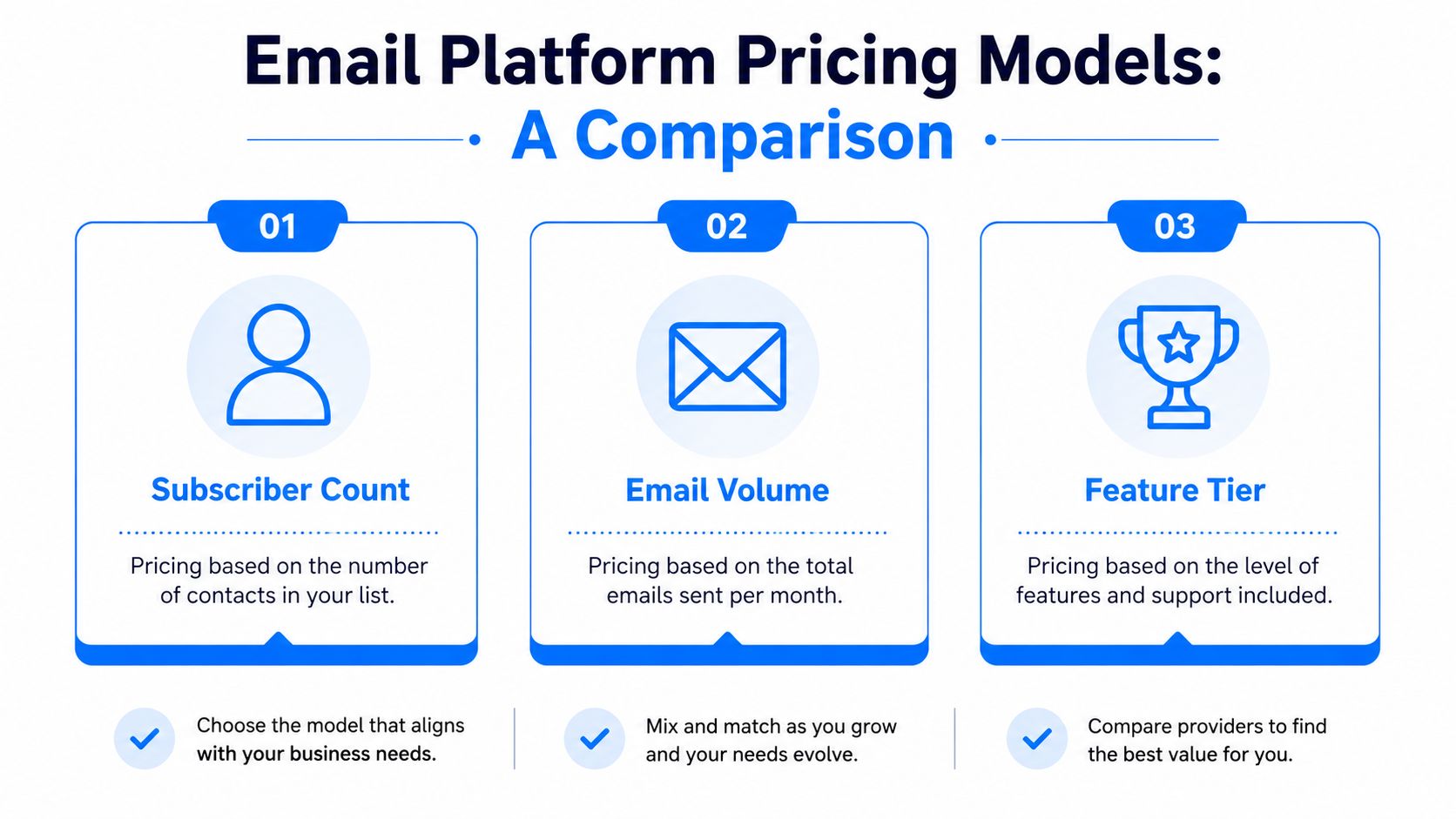 Email Platform Pricing Models:
A Comparison

01

Subscriber Count

Pricing based on the number of contacts in your list.

02

Email Volume

Pricing based on the total emails sent per month.

03

Feature Tier

Pricing based on the level of features and support included.

Choose the model that aligns with your business needs.

Mix and match as you grow and your needs evolve.

Compare providers to find the best value for you.